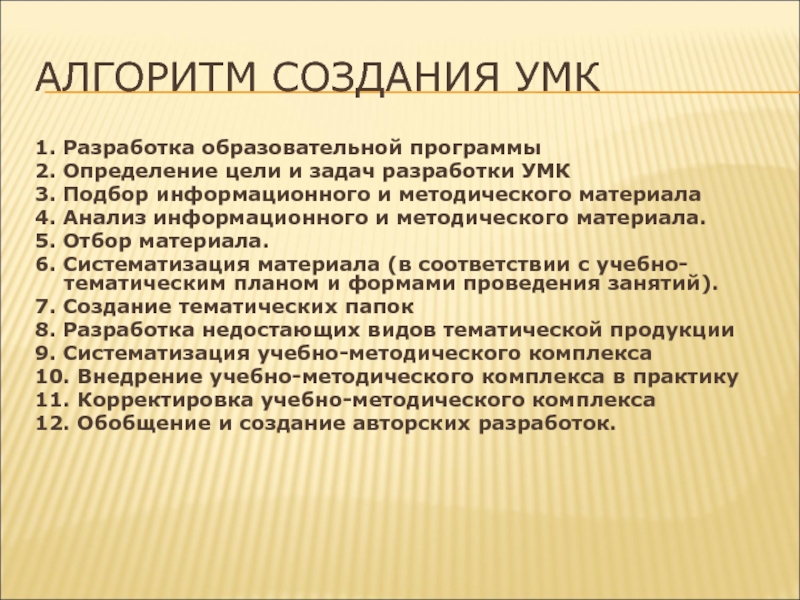 АЛГОРИТМ СОЗДАНИЯ УМК

1. Разработка образовательной программы
2. Определение цели и задач разработки УМК
3. Подбор информационного и методического материала
4. Анализ информационного и методического материала.
5. Отбор материала.
6. Систематизация материала (в соответствии с учебно-тематическим планом и формами проведения занятий).
7. Создание тематических папок
8. Разработка недостающих видов тематической продукции
9. Систематизация учебно-методического комплекса
10. Внедрение учебно-методического комплекса в практику
11. Корректировка учебно-методического комплекса
12. Обобщение и создание авторских разработок.